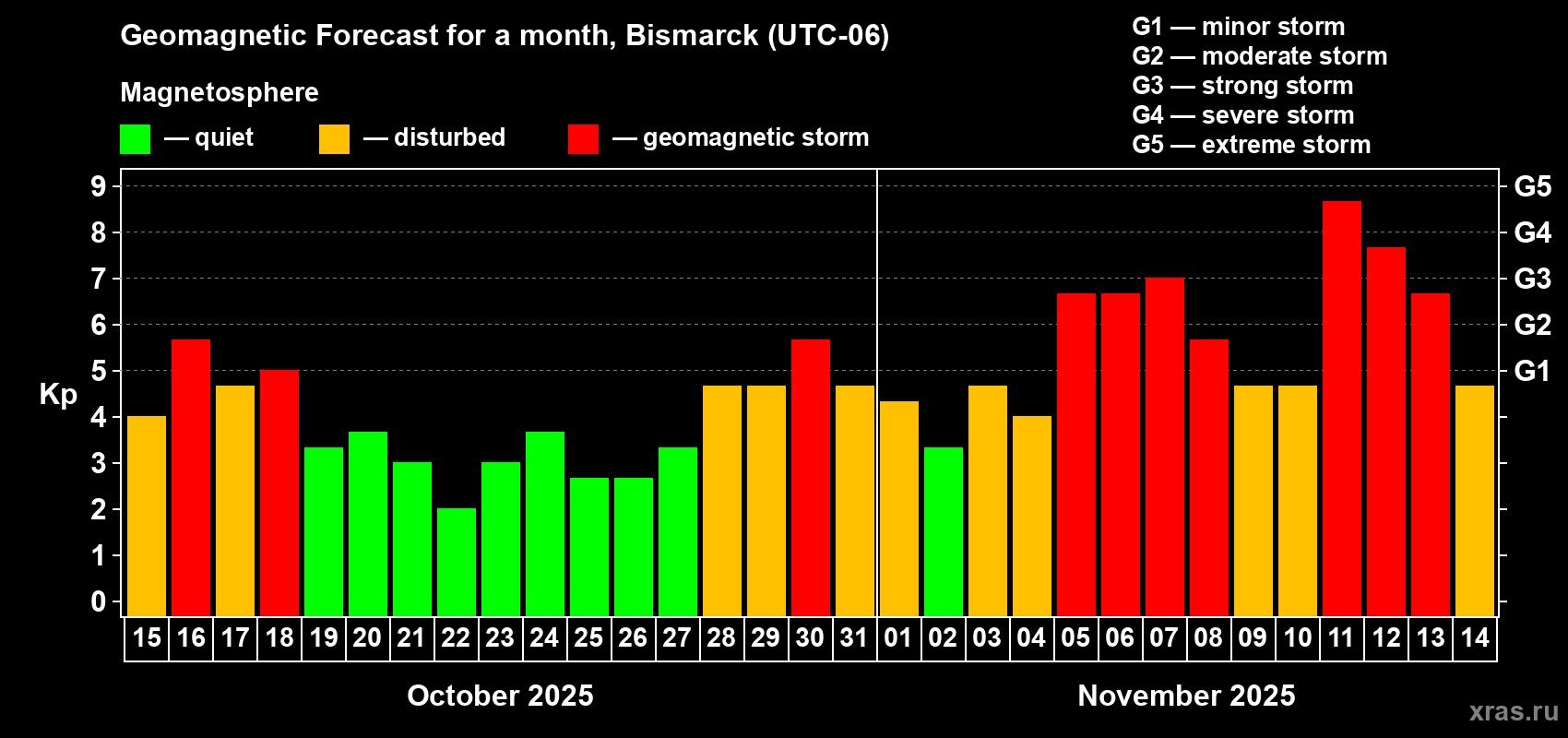 Geomagnetic Forecast for a month, Bismarck (UTC-06)

Magnetosphere

— quiet — disturbed — geomagnetic storm

G1 — minor storm
G2 — moderate storm
G3 — strong storm
G4 — severe storm
G5 — extreme storm

Kp

9
8
7
6
5
4
3
2
1
0

G5
G4
G3
G2
G1

15 16 17 18 19 20 21 22 23 24 25 26 27 28 29 30 31 01 02 03 04 05 06 07 08 09 10 11 12 13 14

October 2025

November 2025

xras.ru